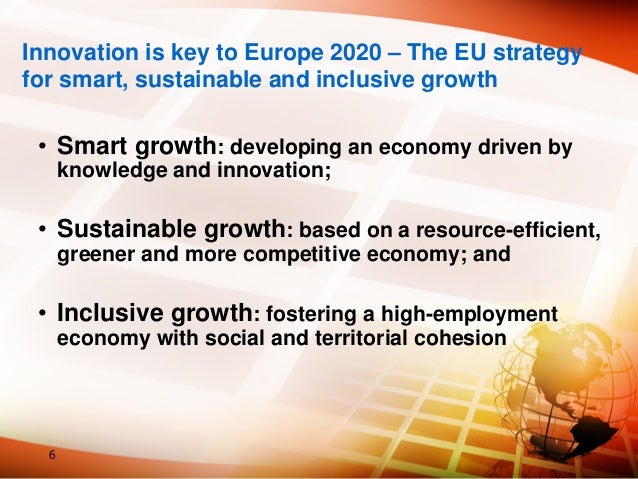 Innovation is key to Europe 2020 – The EU strategy for smart, sustainable and inclusive growth

• Smart growth: developing an economy driven by knowledge and innovation;

• Sustainable growth: based on a resource-efficient, greener and more competitive economy; and

• Inclusive growth: fostering a high-employment economy with social and territorial cohesion

6